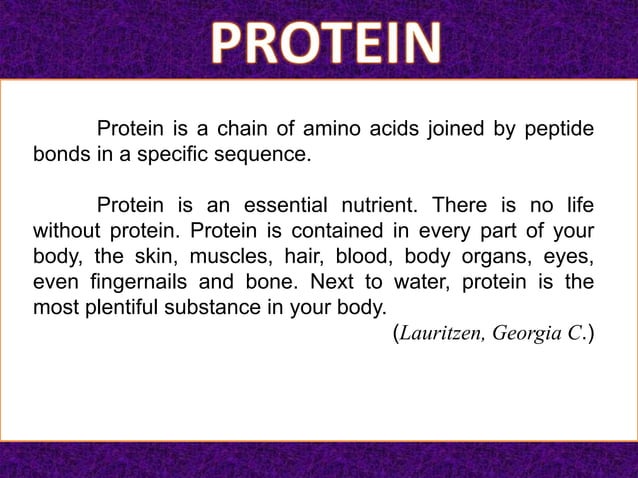 PROTEIN

Protein is a chain of amino acids joined by peptide bonds in a specific sequence.

Protein is an essential nutrient. There is no life without protein. Protein is contained in every part of your body, the skin, muscles, hair, blood, body organs, eyes, even fingernails and bone. Next to water, protein is the most plentiful substance in your body.

(Lauritzen, Georgia C.)